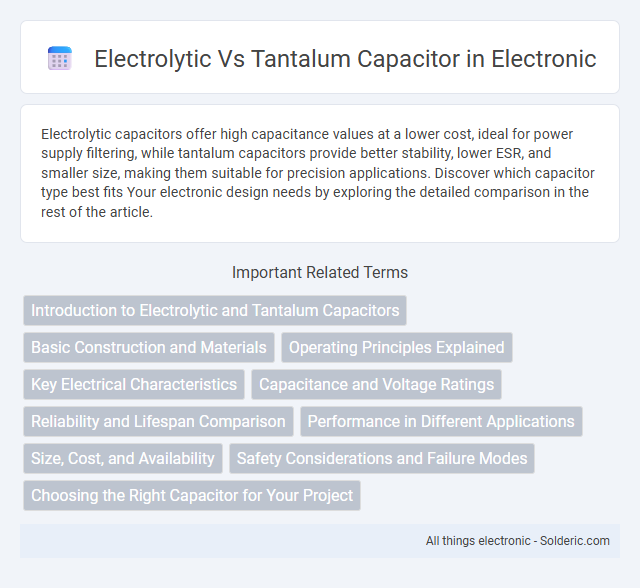 Electrolytic Vs Tantalum Capacitor in Electronic

Electrolytic capacitors offer high capacitance values at a lower cost, ideal for power supply filtering, while tantalum capacitors provide better stability, lower ESR, and smaller size, making them suitable for precision applications. Discover which capacitor type best fits Your electronic design needs by exploring the detailed comparison in the rest of the article.

Important Related Terms

Introduction to Electrolytic and Tantalum Capacitors

Basic Construction and Materials

Operating Principles Explained

Key Electrical Characteristics

Capacitance and Voltage Ratings

Reliability and Lifespan Comparison

Performance in Different Applications

Size, Cost, and Availability

Safety Considerations and Failure Modes

Choosing the Right Capacitor for Your Project

All things electronic - Solderic.com